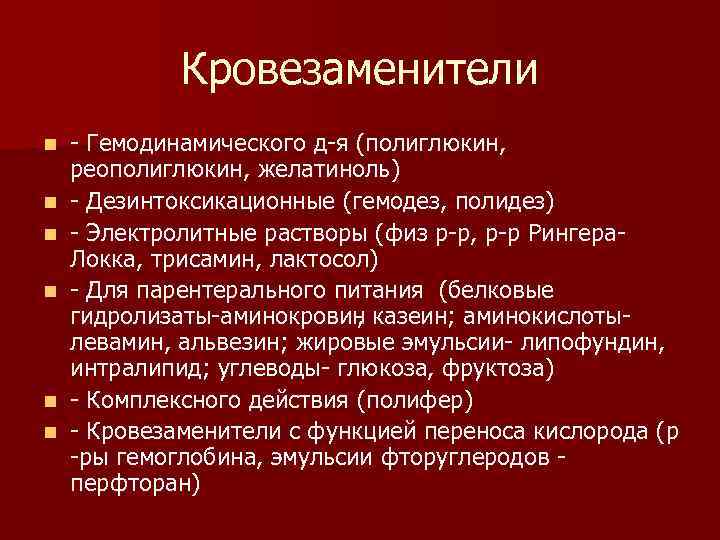 Кровезаменители

- Гемодинамического д-я (полиглюкин, реополиглюкин, желатиноль)
- Дезинтоксикационные (гемодез, полидез)
- Электролитные растворы (физ р-р, р-р Рингера-Локка, трисамин, лактосол)
- Для парентерального питания (белковые гидролизаты-аминокровин, казеин; аминокислоты-левамин, альвезин; жировые эмульсии- липофундин, интралипид; углеводы- глюкоза, фруктоза)
- Комплексного действия (полифер)
- Кровезаменители с функцией переноса кислорода (р-ры гемоглобина, эмульсии фторуглеродов - перфторан)